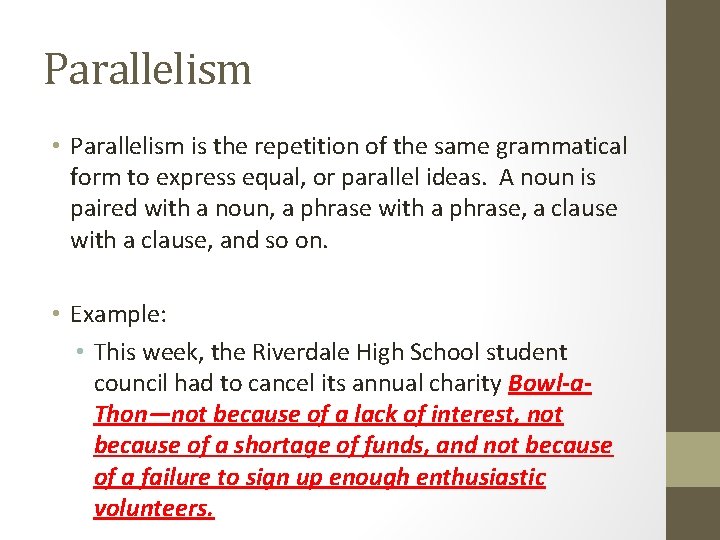 Parallelism

• Parallelism is the repetition of the same grammatical form to express equal, or parallel ideas. A noun is paired with a noun, a phrase with a phrase, a clause with a clause, and so on.

• Example:
 • This week, the Riverdale High School student council had to cancel its annual charity Bowl-a-Thon—not because of a lack of interest, not because of a shortage of funds, and not because of a failure to sign up enough enthusiastic volunteers.